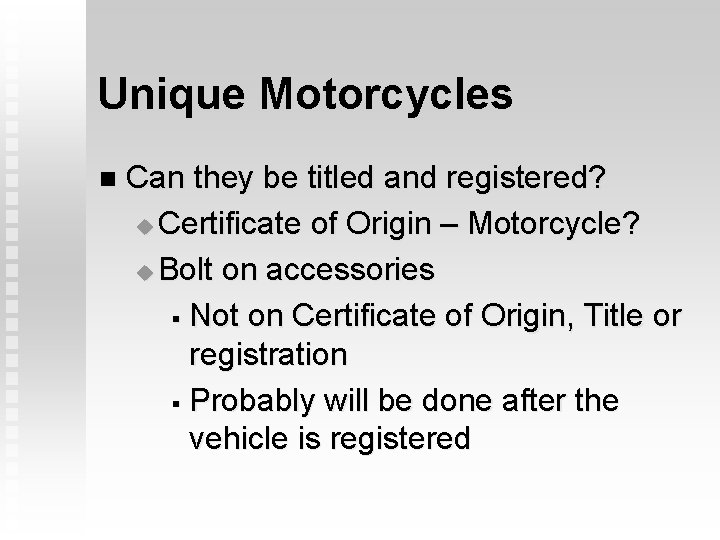 Unique Motorcycles

■ Can they be titled and registered?

◆ Certificate of Origin – Motorcycle?

◆ Bolt on accessories

▪ Not on Certificate of Origin, Title or registration

▪ Probably will be done after the vehicle is registered